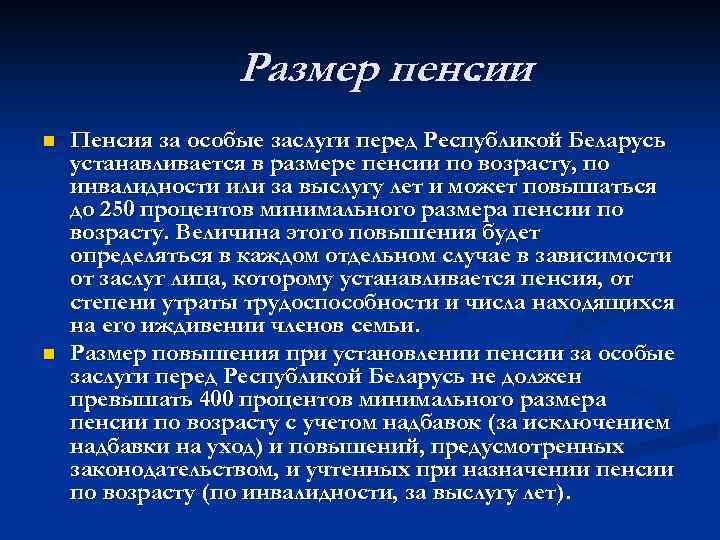 Размер пенсии

Пенсия за особые заслуги перед Республикой Беларусь устанавливается в размере пенсии по возрасту, по инвалидности или за выслугу лет и может повышаться до 250 процентов минимального размера пенсии по возрасту. Величина этого повышения будет определяться в каждом отдельном случае в зависимости от заслуг лица, которому устанавливается пенсия, от степени утраты трудоспособности и числа находящихся на его иждивении членов семьи.

Размер повышения при установлении пенсии за особые заслуги перед Республикой Беларусь не должен превышать 400 процентов минимального размера пенсии по возрасту с учетом надбавок (за исключением надбавки на уход) и повышений, предусмотренных законодательством, и учтенных при назначении пенсии по возрасту (по инвалидности, за выслугу лет).